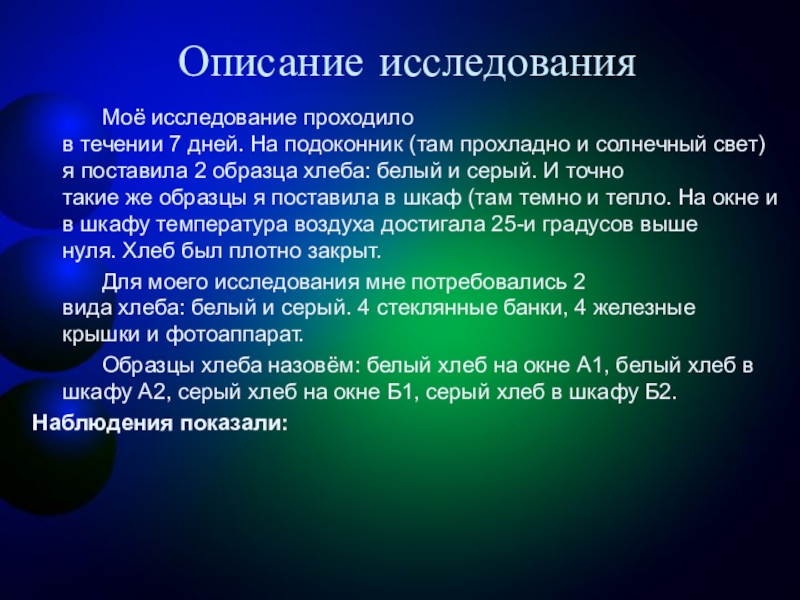 Описание исследования

Моё исследование проходило в течении 7 дней. На подоконник (там прохладно и солнечный свет) я поставила 2 образца хлеба: белый и серый. И точно такие же образцы я поставила в шкаф (там темно и тепло. На окне и в шкафу температура воздуха достигала 25-и градусов выше нуля. Хлеб был плотно закрыт.

Для моего исследования мне потребовались 2 вида хлеба: белый и серый. 4 стеклянные банки, 4 железные крышки и фотоаппарат.

Образцы хлеба назовём: белый хлеб на окне А1, белый хлеб в шкафу А2, серый хлеб на окне Б1, серый хлеб в шкафу Б2.

Наблюдения показали: